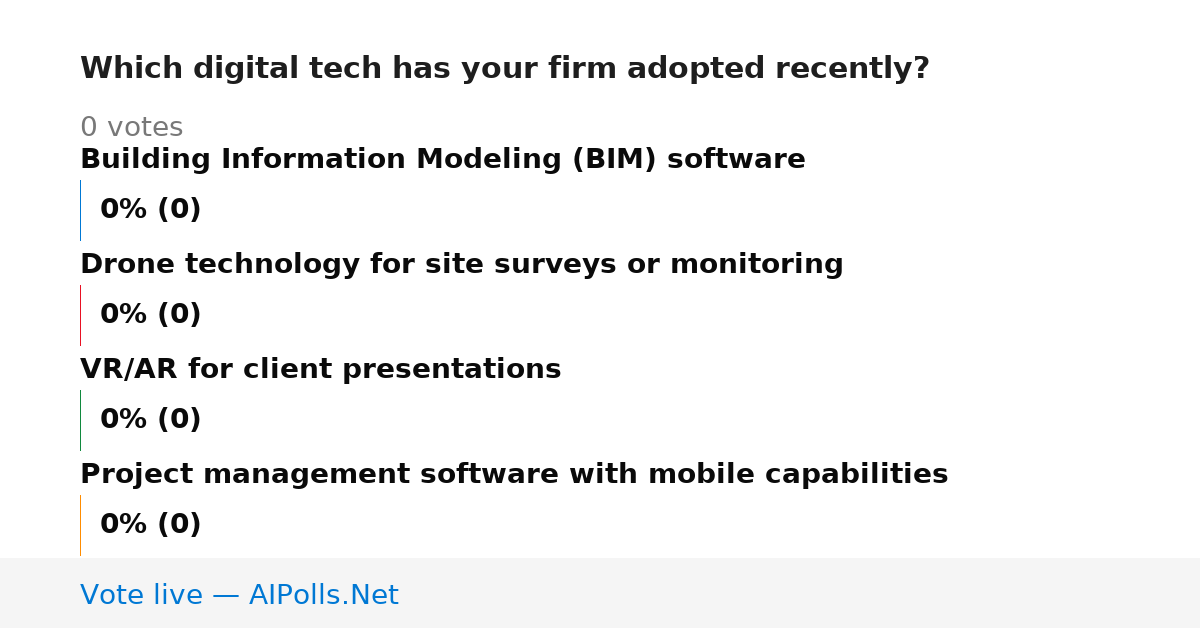 Which digital tech has your firm adopted recently?

0 votes

Building Information Modeling (BIM) software

0% (0)

Drone technology for site surveys or monitoring

0% (0)

VR/AR for client presentations

0% (0)

Project management software with mobile capabilities

0% (0)

Vote live — AIPolls.Net